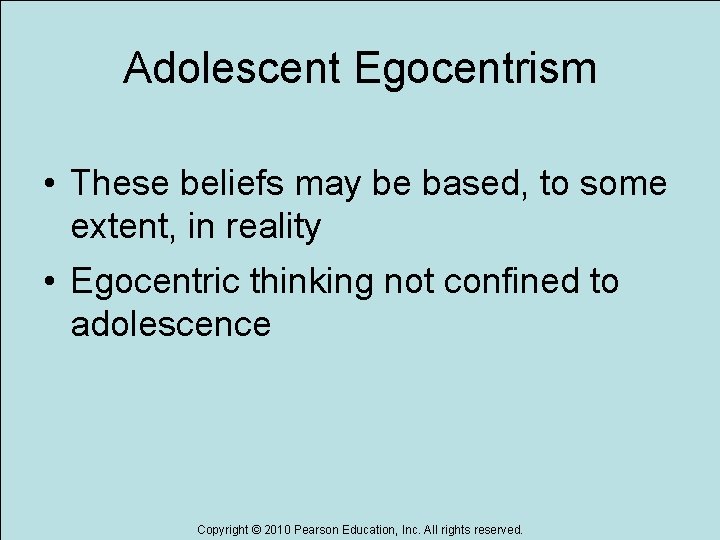 Adolescent Egocentrism

• These beliefs may be based, to some extent, in reality

• Egocentric thinking not confined to adolescence

Copyright © 2010 Pearson Education, Inc. All rights reserved.